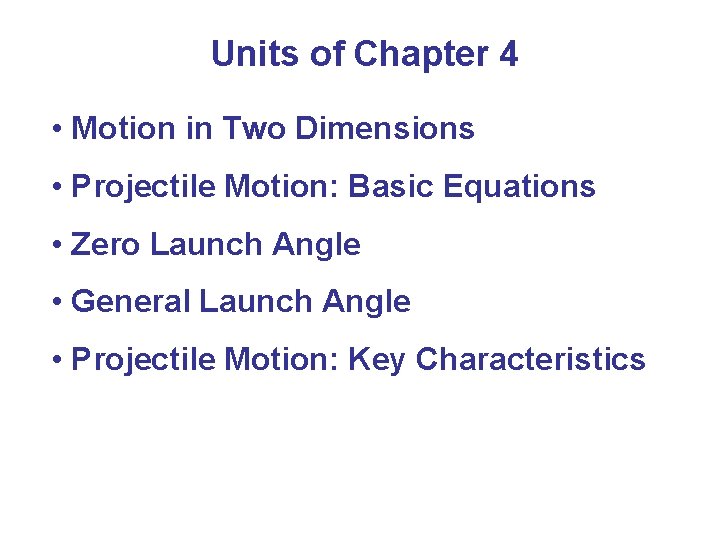 Units of Chapter 4

• Motion in Two Dimensions

• Projectile Motion: Basic Equations

• Zero Launch Angle

• General Launch Angle

• Projectile Motion: Key Characteristics